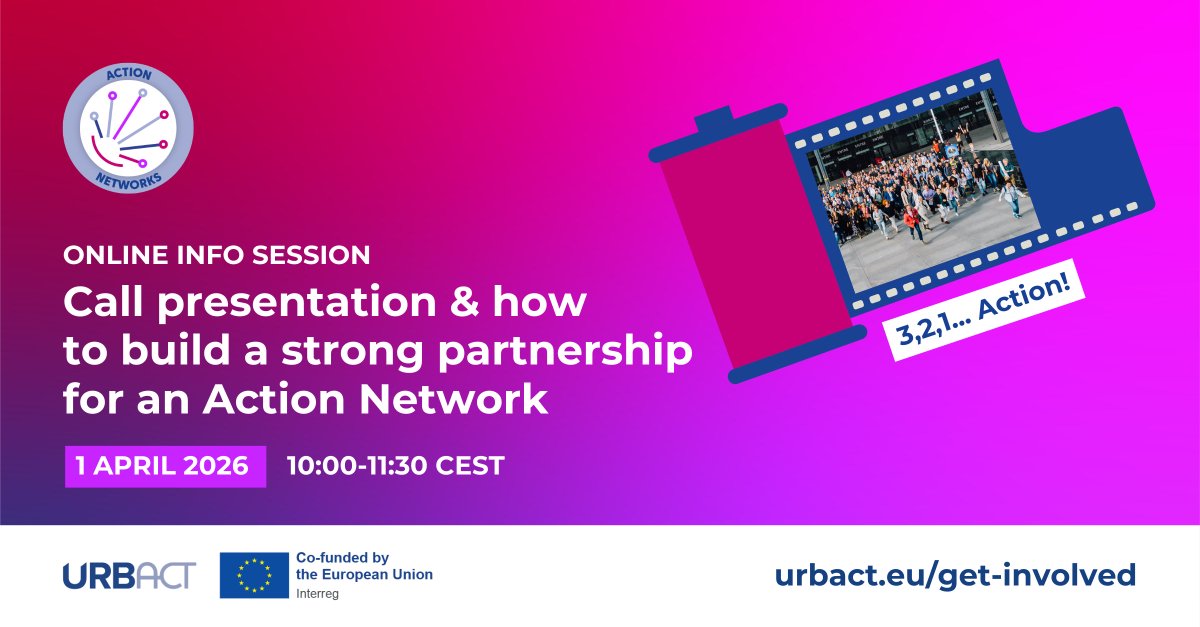 ACTION NETWORKS

ONLINE INFO SESSION

Call presentation & how to build a strong partnership for an Action Network

1 APRIL 2026 10:00-11:30 CEST

3,2,1... Action!

URBACT

Co-funded by the European Union
Interreg

urbact.eu/get-involved